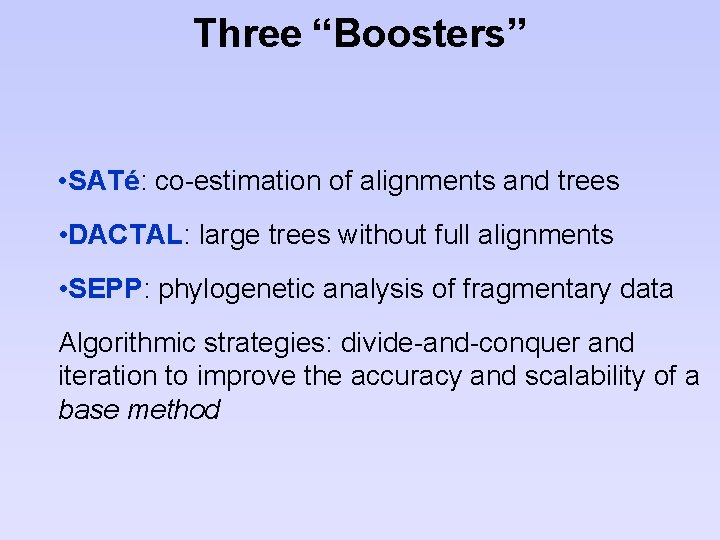 Three “Boosters”

•SATé: co-estimation of alignments and trees

•DACTAL: large trees without full alignments

•SEPP: phylogenetic analysis of fragmentary data

Algorithmic strategies: divide-and-conquer and iteration to improve the accuracy and scalability of a base method